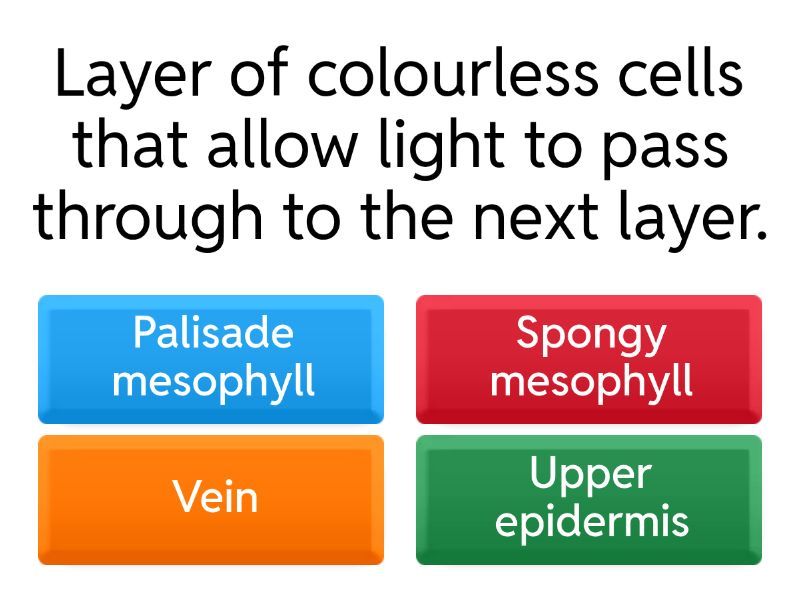 Layer of colourless cells that allow light to pass through to the next layer.

Palisade mesophyll

Spongy mesophyll

Vein

Upper epidermis